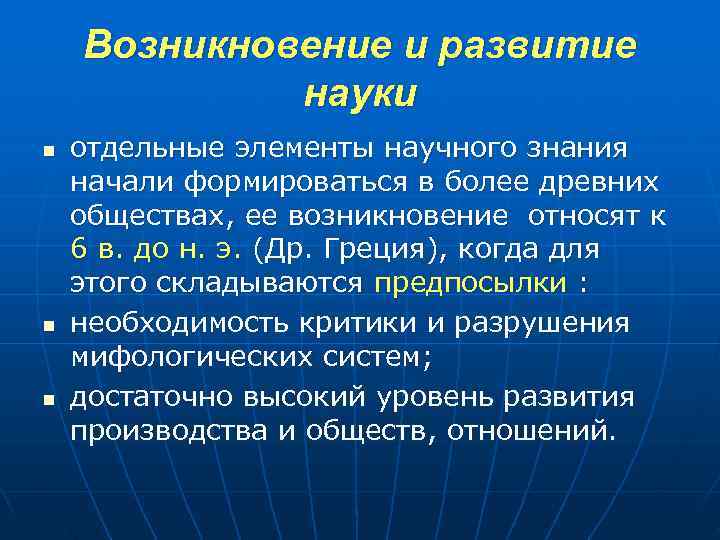 Возникновение и развитие науки

▪ отдельные элементы научного знания начали формироваться в более древних обществах, ее возникновение относят к 6 в. до н. э. (Др. Греция), когда для этого складываются предпосылки :

▪ необходимость критики и разрушения мифологических систем;

▪ достаточно высокий уровень развития производства и обществ, отношений.